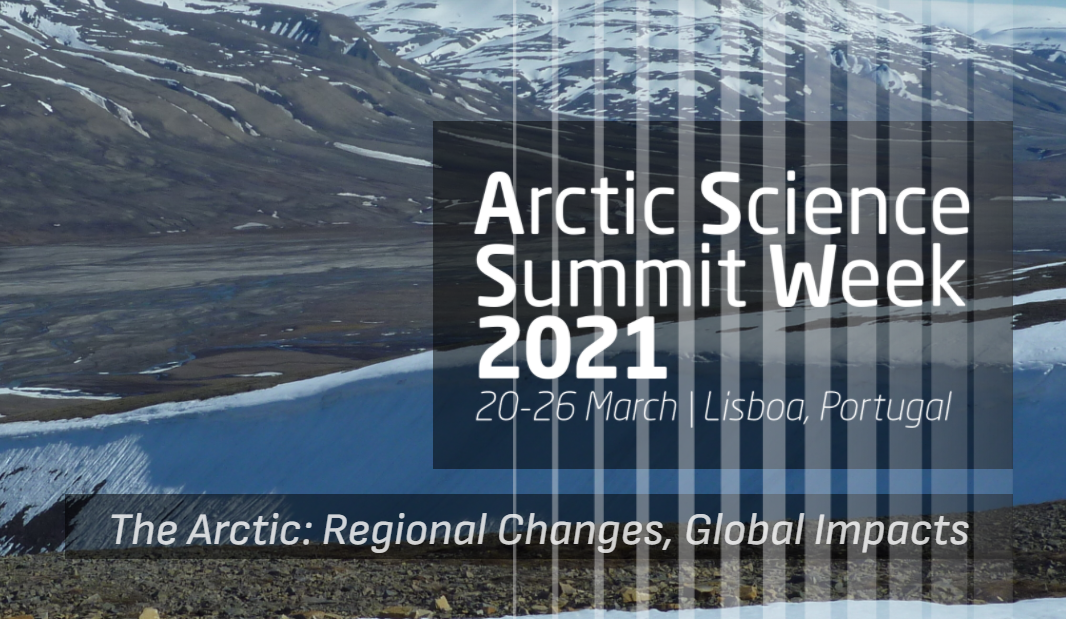 Arctic Science Summit Week 2021

20-26 March | Lisboa, Portugal

The Arctic: Regional Changes, Global Impacts